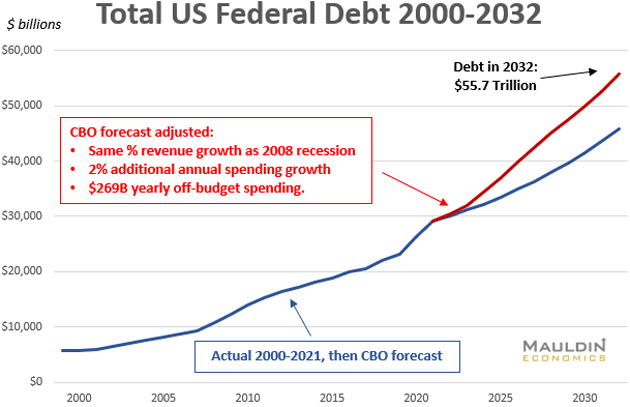 Total US Federal Debt 2000-2032

$ billions

$60,000
$50,000
$40,000
$30,000
$20,000
$10,000
$0

Debt in 2032: $55.7 Trillion

CBO forecast adjusted:
• Same % revenue growth as 2008 recession
• 2% additional annual spending growth
• $269B yearly off-budget spending.

Actual 2000-2021, then CBO forecast

MAULDIN ECONOMICS

2000 2005 2010 2015 2020 2025 2030